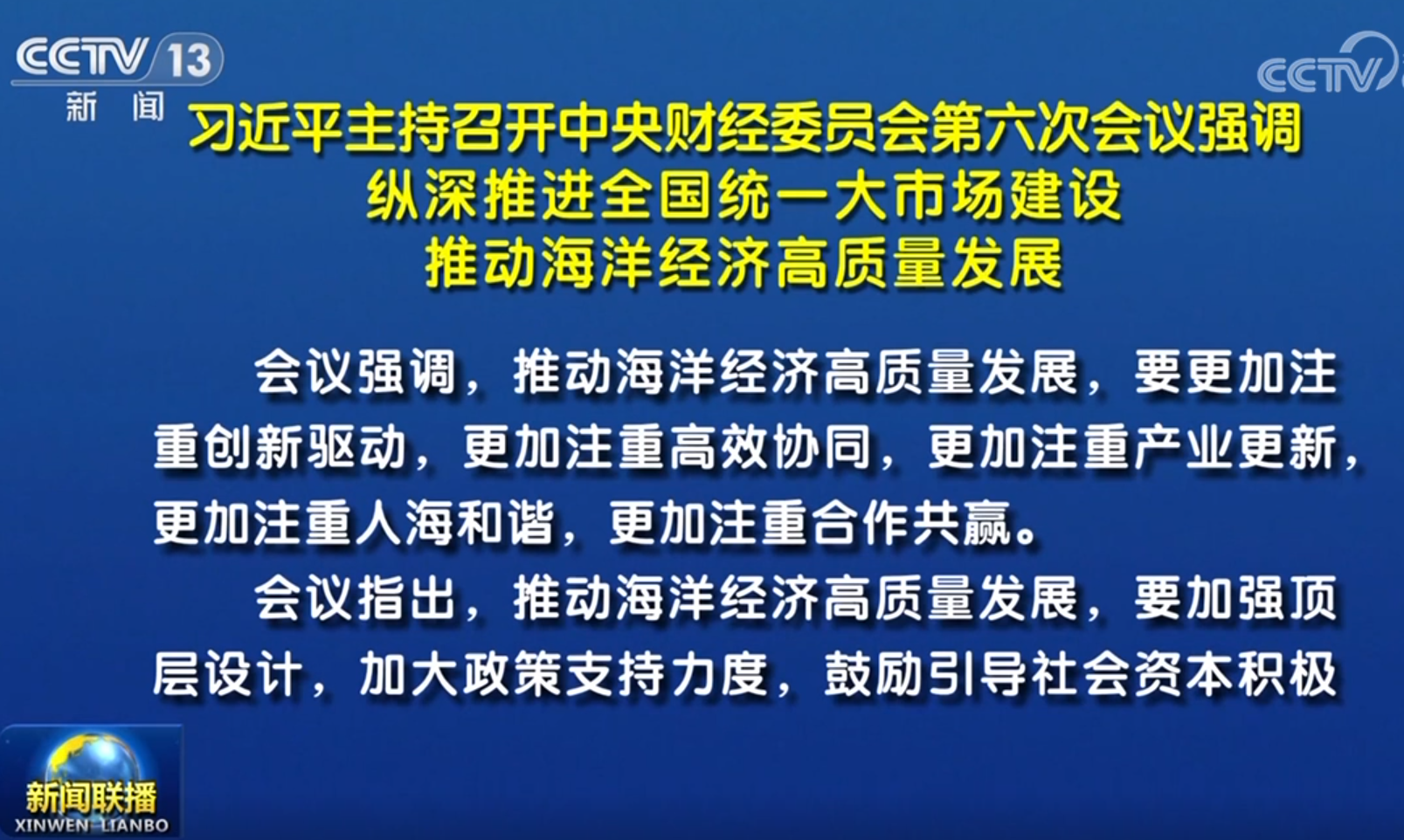 CCTV 13
新闻

CCTV

习近平主持召开中央财经委员会第六次会议强调
纵深推进全国统一大市场建设
推动海洋经济高质量发展

会议强调，推动海洋经济高质量发展，要更加注重创新驱动，更加注重高效协同，更加注重产业更新，更加注重人海和谐，更加注重合作共赢。

会议指出，推动海洋经济高质量发展，要加强顶层设计，加大政策支持力度，鼓励引导社会资本积极

新闻联播
XINWEN LIANBO